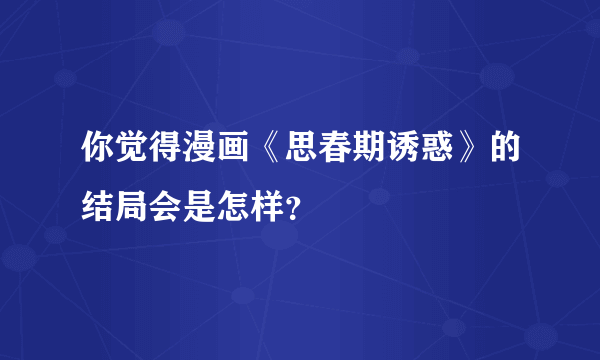 你觉得漫画《思春期诱惑》的结局会是怎样?